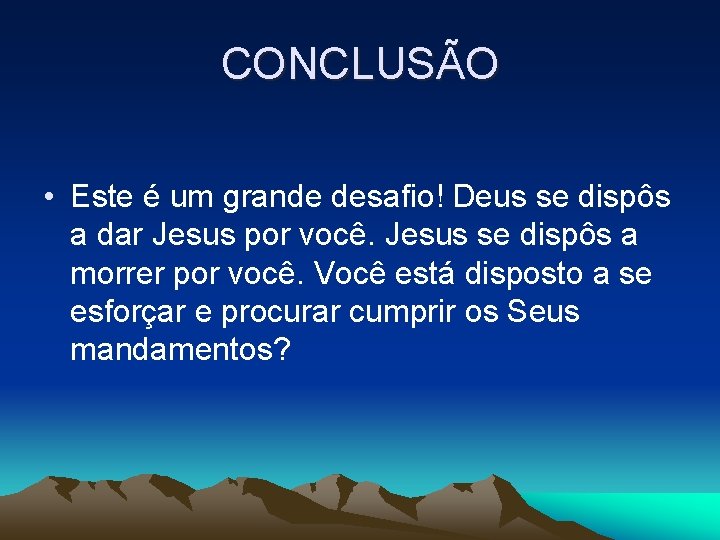 CONCLUSÃO

• Este é um grande desafio! Deus se dispôs a dar Jesus por você. Jesus se dispôs a morrer por você. Você está disposto a se esforçar e procurar cumprir os Seus mandamentos?